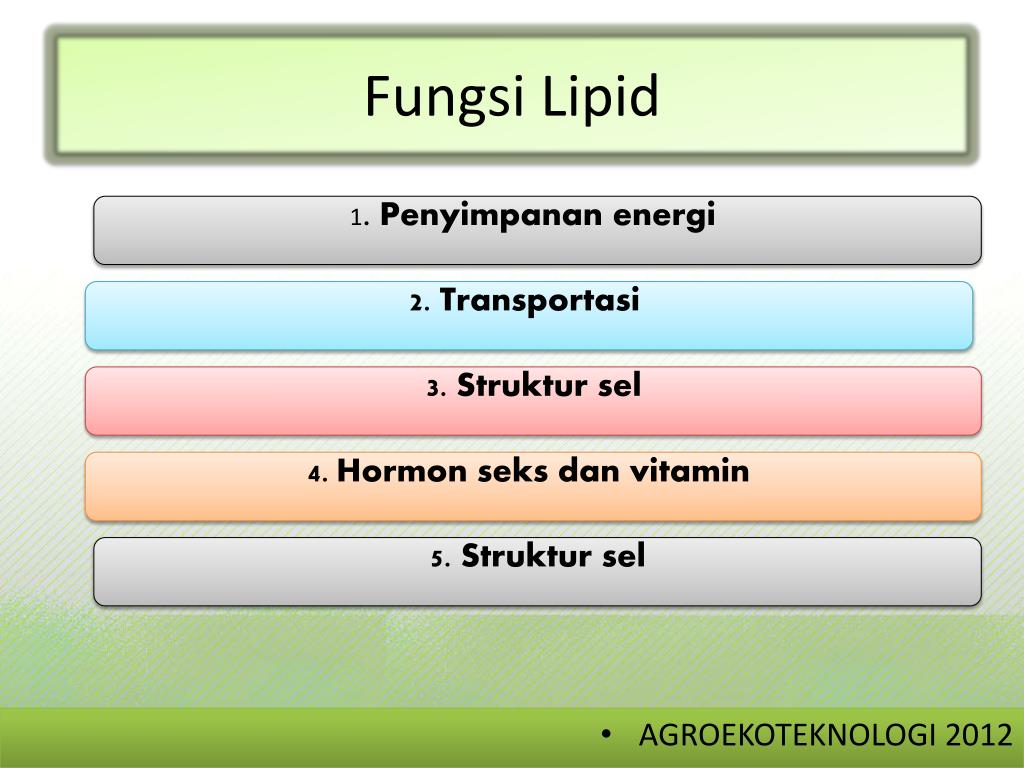 Fungsi Lipid

1. Penyimpanan energi

2. Transportasi

3. Struktur sel

4. Hormon seks dan vitamin

5. Struktur sel

• AGROEKOTEKNOLOGI 2012